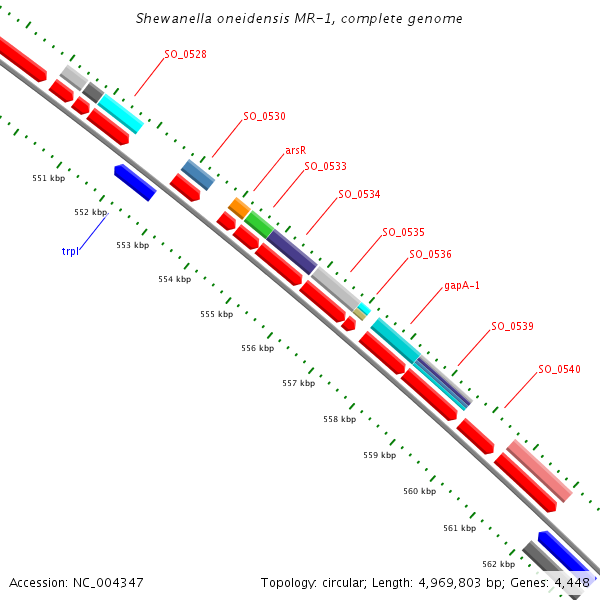 Shewanella oneidensis MR-1, complete genome

SO_0528

SO_0530

arsR

SO_0533

SO_0534

SO_0535

SO_0536

gapA-1

SO_0539

SO_0540

551 kbp

552 kbp

trpI

553 kbp

554 kbp

555 kbp

556 kbp

557 kbp

558 kbp

559 kbp

560 kbp

561 kbp

562 kbp

Accession: NC_004347

Topology: circular; Length: 4,969,803 bp; Genes: 4,448